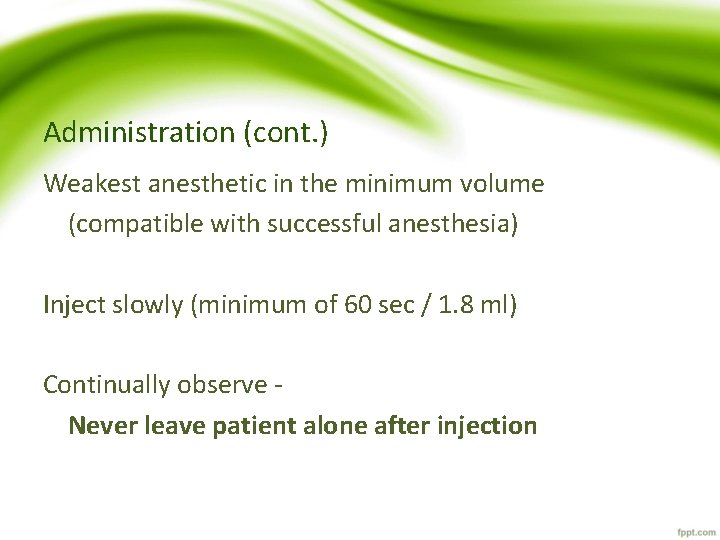 Administration (cont.)

Weakest anesthetic in the minimum volume (compatible with successful anesthesia)

Inject slowly (minimum of 60 sec / 1.8 ml)

Continually observe -
Never leave patient alone after injection

fppt.com